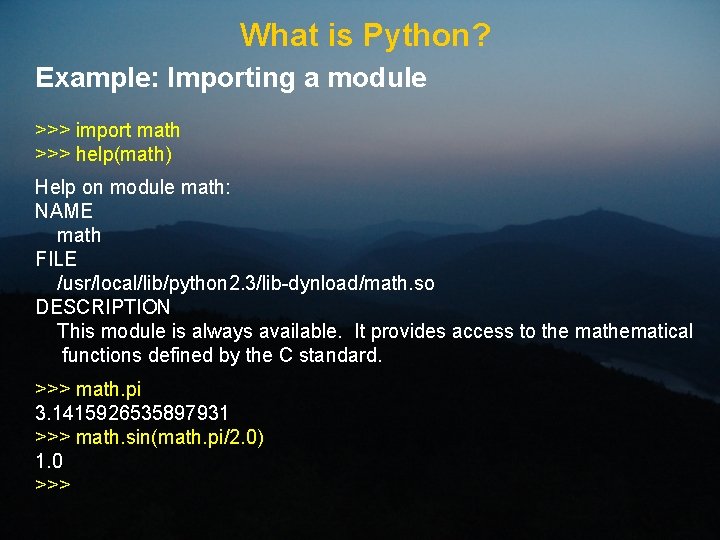 What is Python?

Example: Importing a module

>>> import math
>>> help(math)

Help on module math:
NAME
math
FILE
/usr/local/lib/python2.3/lib-dynload/math.so
DESCRIPTION
This module is always available. It provides access to the mathematical functions defined by the C standard.

>>> math.pi
3.1415926535897931
>>> math.sin(math.pi/2.0)
1.0
>>>